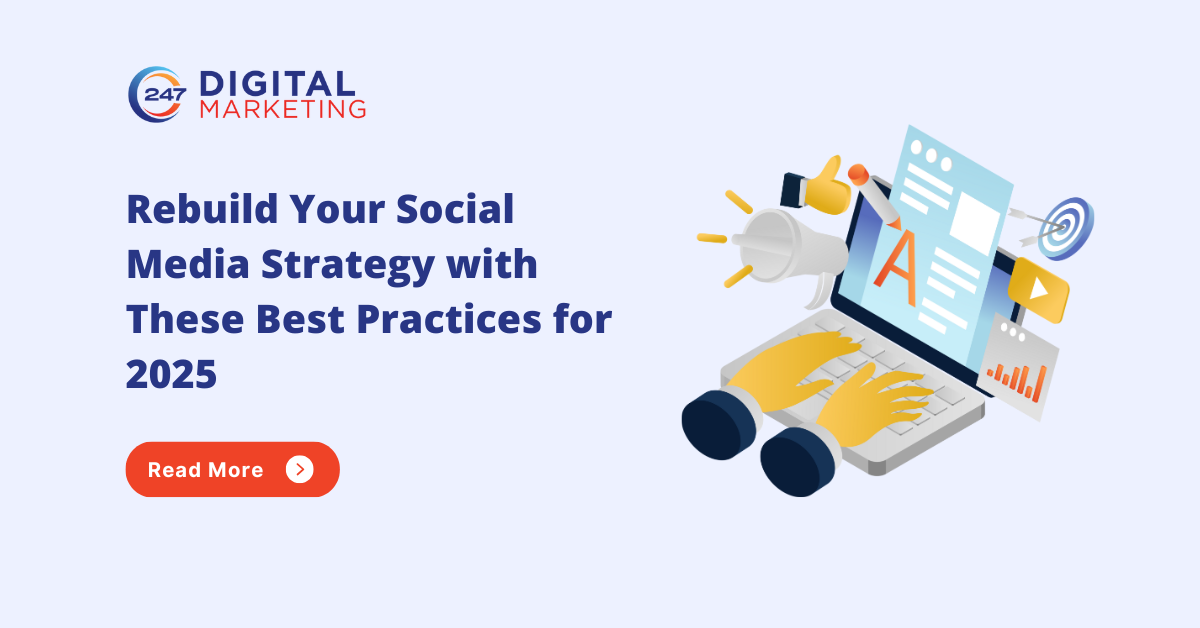 247 DIGITAL MARKETING

Rebuild Your Social Media Strategy with These Best Practices for 2025

Read More

A